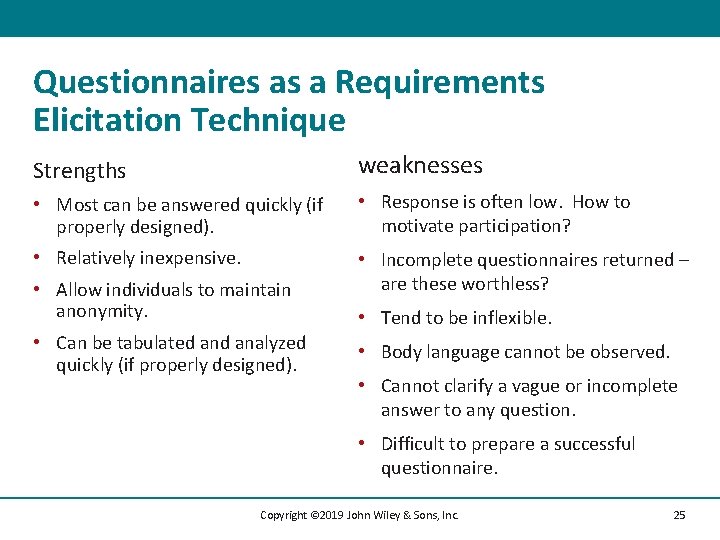 Questionnaires as a Requirements Elicitation Technique

Strengths

• Most can be answered quickly (if properly designed).

• Relatively inexpensive.

• Allow individuals to maintain anonymity.

• Can be tabulated and analyzed quickly (if properly designed).

weaknesses

• Response is often low. How to motivate participation?

• Incomplete questionnaires returned – are these worthless?

• Tend to be inflexible.

• Body language cannot be observed.

• Cannot clarify a vague or incomplete answer to any question.

• Difficult to prepare a successful questionnaire.

Copyright ©2019 John Wiley & Sons, Inc.

25